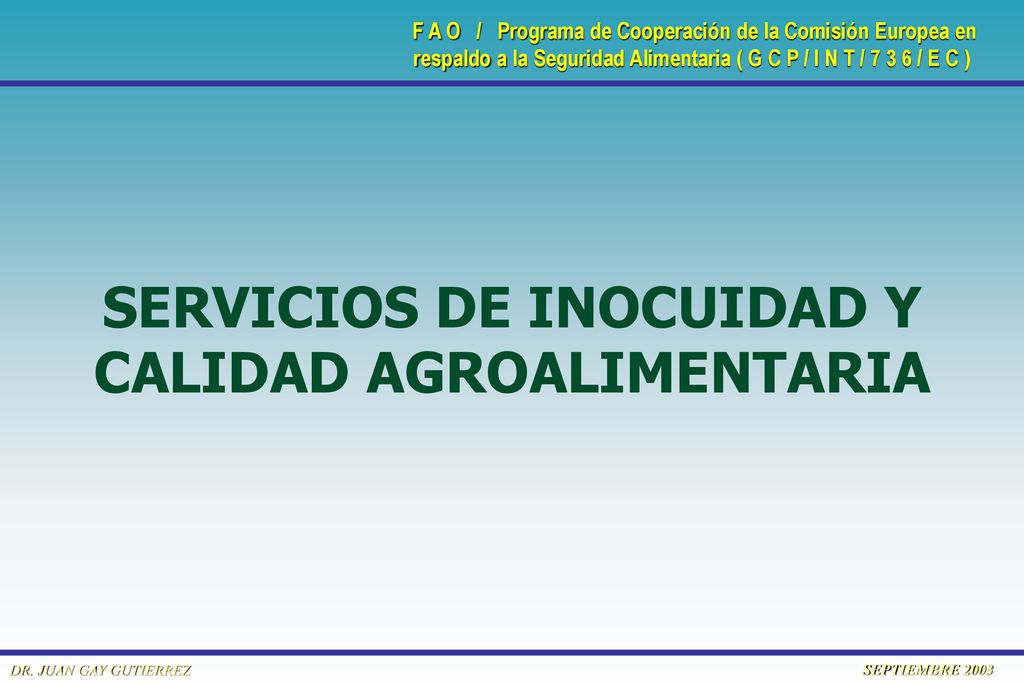 F A O / Programa de Cooperación de la Comisión Europea en respaldo a la Seguridad Alimentaria ( G C P / I N T / 7 3 6 / E C )

SERVICIOS DE INOCUIDAD Y CALIDAD AGROALIMENTARIA

DR. JUAN GAY GUTIERREZ

SEPTIEMBRE 2003